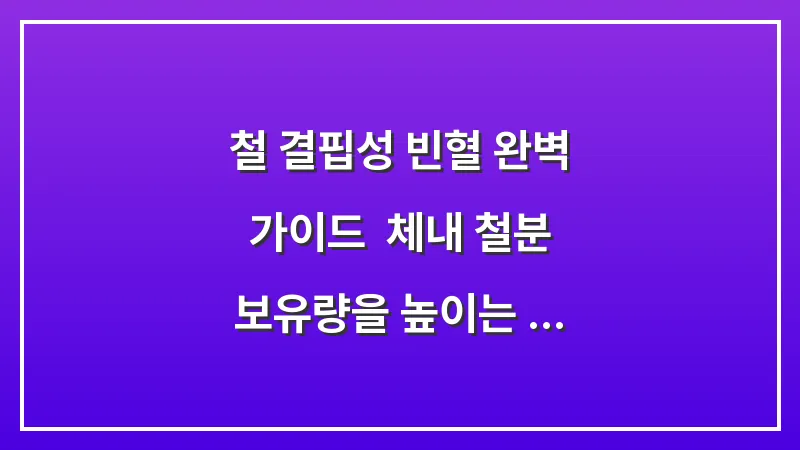 철 결핍성 빈혈 완벽 가이드  체내 철분 보유량을 높이는 ...